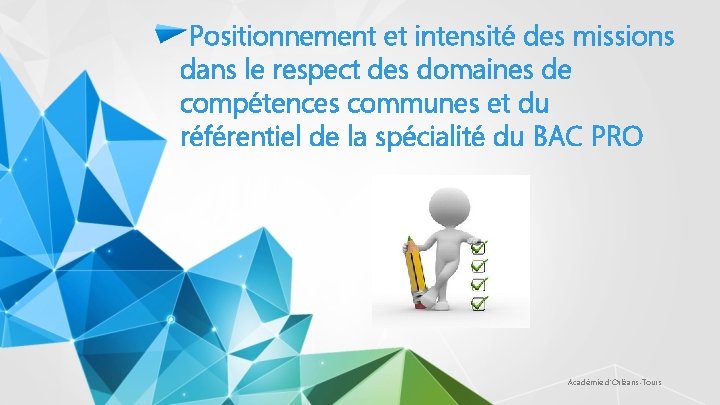 Positionnement et intensité des missions dans le respect des domaines de compétences communes et du référentiel de la spécialité du BAC PRO

Académie d'Orléans-Tours